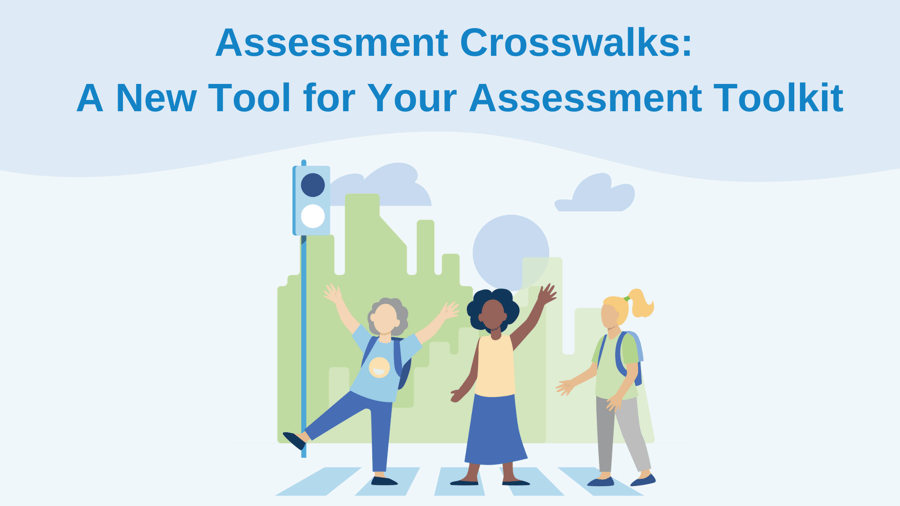 Assessment Crosswalks:
A New Tool for Your Assessment Toolkit